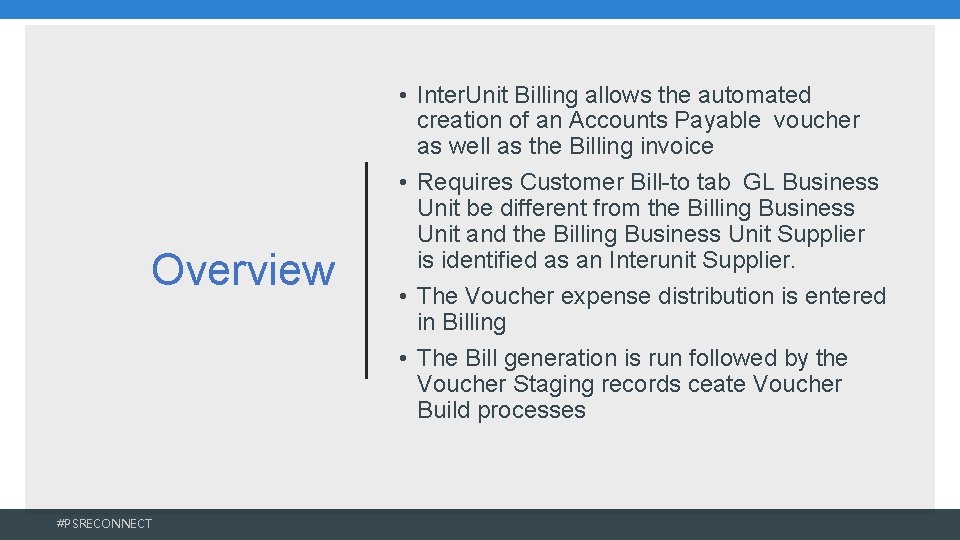 Overview

• Inter.Unit Billing allows the automated creation of an Accounts Payable voucher as well as the Billing invoice

• Requires Customer Bill-to tab GL Business Unit be different from the Billing Business Unit and the Billing Business Unit Supplier is identified as an Interunit Supplier.

• The Voucher expense distribution is entered in Billing

• The Bill generation is run followed by the Voucher Staging records ceate Voucher Build processes

#PSRECONNECT